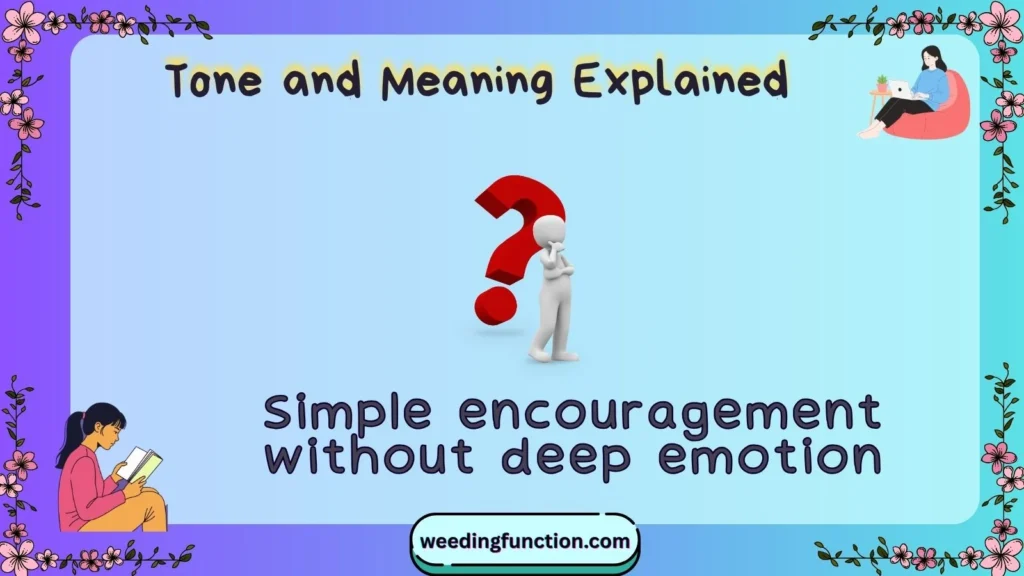 Tone and Meaning Explained

Simple encouragement without deep emotion

weedingfunction.com